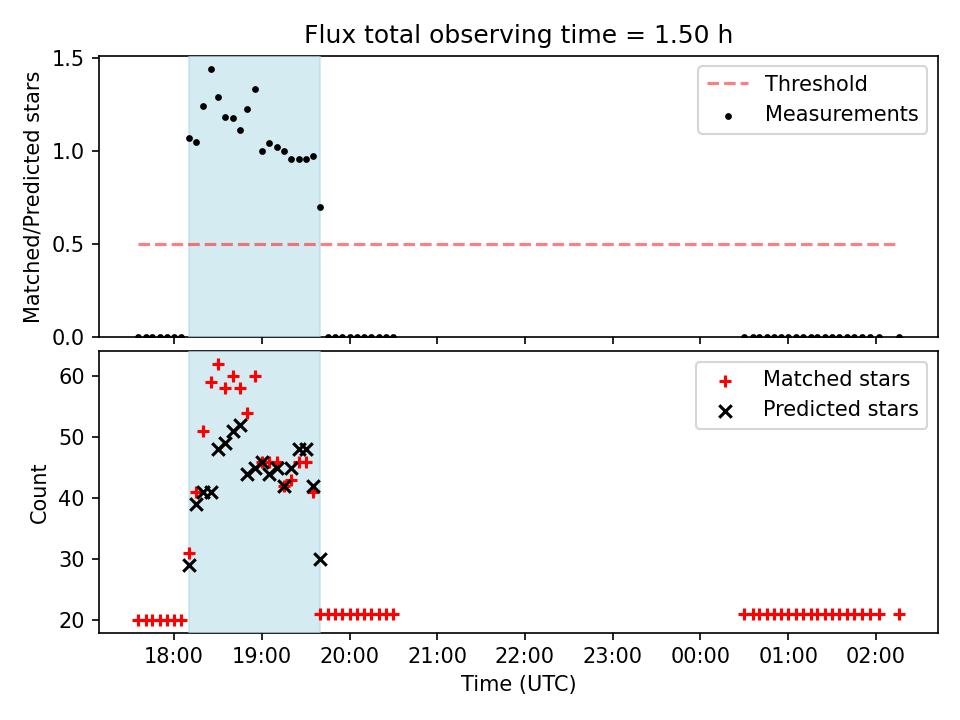 Flux total observing time = 1.50 h

Matched/Predicted stars

1.5
1.0
0.5
0.0

Threshold
Measurements

Count

60
50
40
30
20

Matched stars
Predicted stars

18:00 19:00 20:00 21:00 22:00 23:00 00:00 01:00 02:00

Time (UTC)